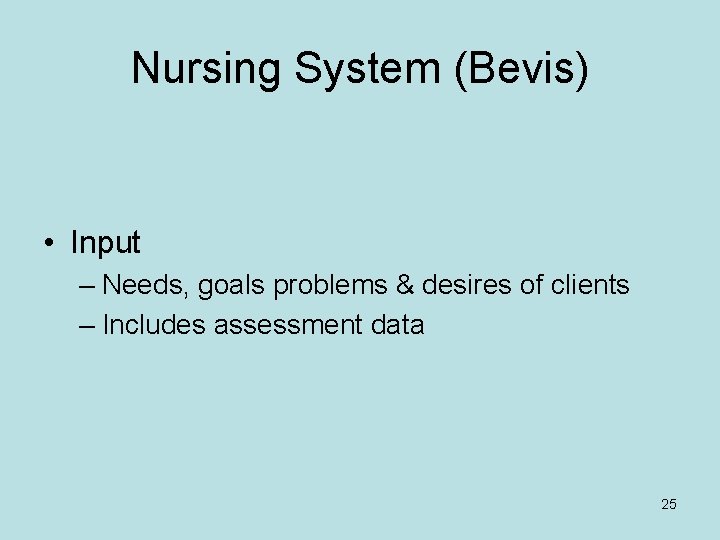 Nursing System (Bevis)

• Input
– Needs, goals problems & desires of clients
– Includes assessment data

25